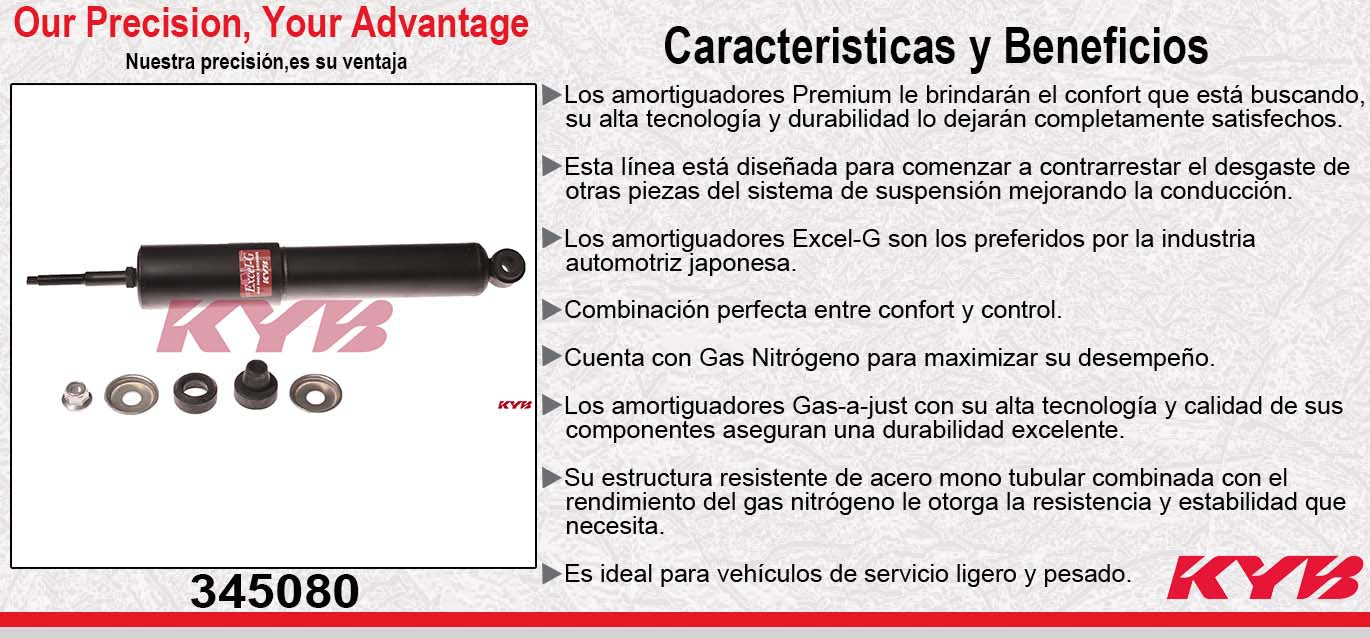 Our Precision, Your Advantage
Nuestra precisión,es su ventaja

Excel-G
KYB

KYB

KYB

345080

Caracteristicas y Beneficios

▶Los amortiguadores Premium le brindarán el confort que está buscando, su alta tecnología y durabilidad lo dejarán completamente satisfechos.

▶Esta línea está diseñada para comenzar a contrarrestar el desgaste de otras piezas del sistema de suspensión mejorando la conducción.

▶Los amortiguadores Excel-G son los preferidos por la industria automotriz japonesa.

▶Combinación perfecta entre confort y control.

▶Cuenta con Gas Nitrógeno para maximizar su desempeño.

▶Los amortiguadores Gas-a-just con su alta tecnología y calidad de sus componentes aseguran una durabilidad excelente.

▶Su estructura resistente de acero mono tubular combinada con el rendimiento del gas nitrógeno le otorga la resistencia y estabilidad que necesita.

▶Es ideal para vehículos de servicio ligero y pesado.

KYB